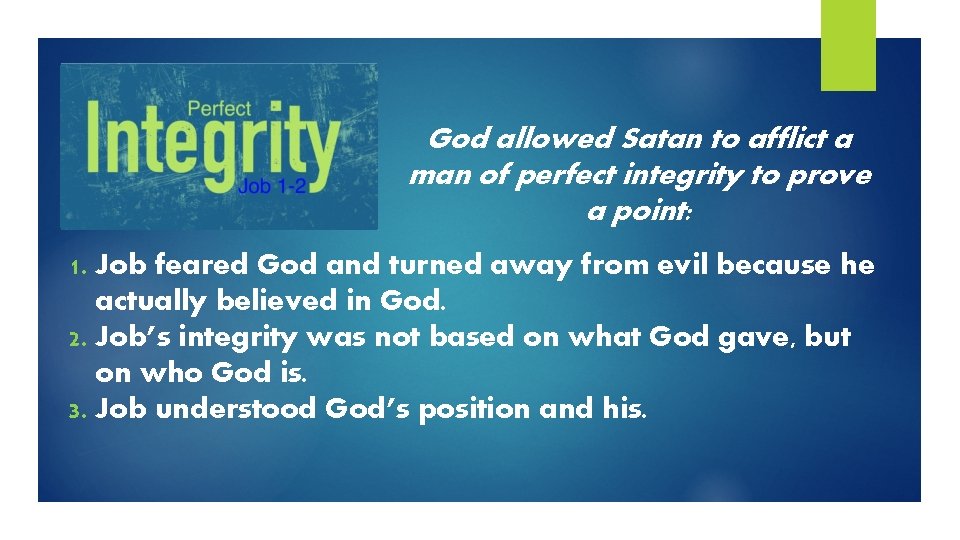 Perfect
Integrity
Job 1-2

God allowed Satan to afflict a man of perfect integrity to prove a point:

1. Job feared God and turned away from evil because he actually believed in God.
2. Job's integrity was not based on what God gave, but on who God is.
3. Job understood God's position and his.